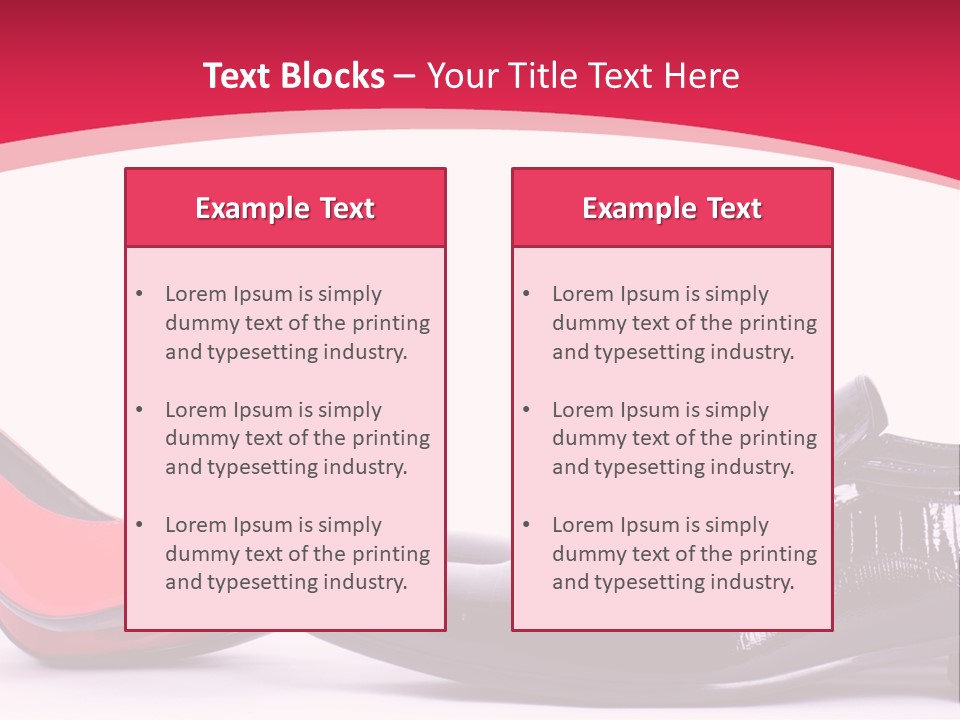 Text Blocks – Your Title Text Here

Example Text

• Lorem Ipsum is simply dummy text of the printing and typesetting industry.

• Lorem Ipsum is simply dummy text of the printing and typesetting industry.

• Lorem Ipsum is simply dummy text of the printing and typesetting industry.

Example Text

• Lorem Ipsum is simply dummy text of the printing and typesetting industry.

• Lorem Ipsum is simply dummy text of the printing and typesetting industry.

• Lorem Ipsum is simply dummy text of the printing and typesetting industry.